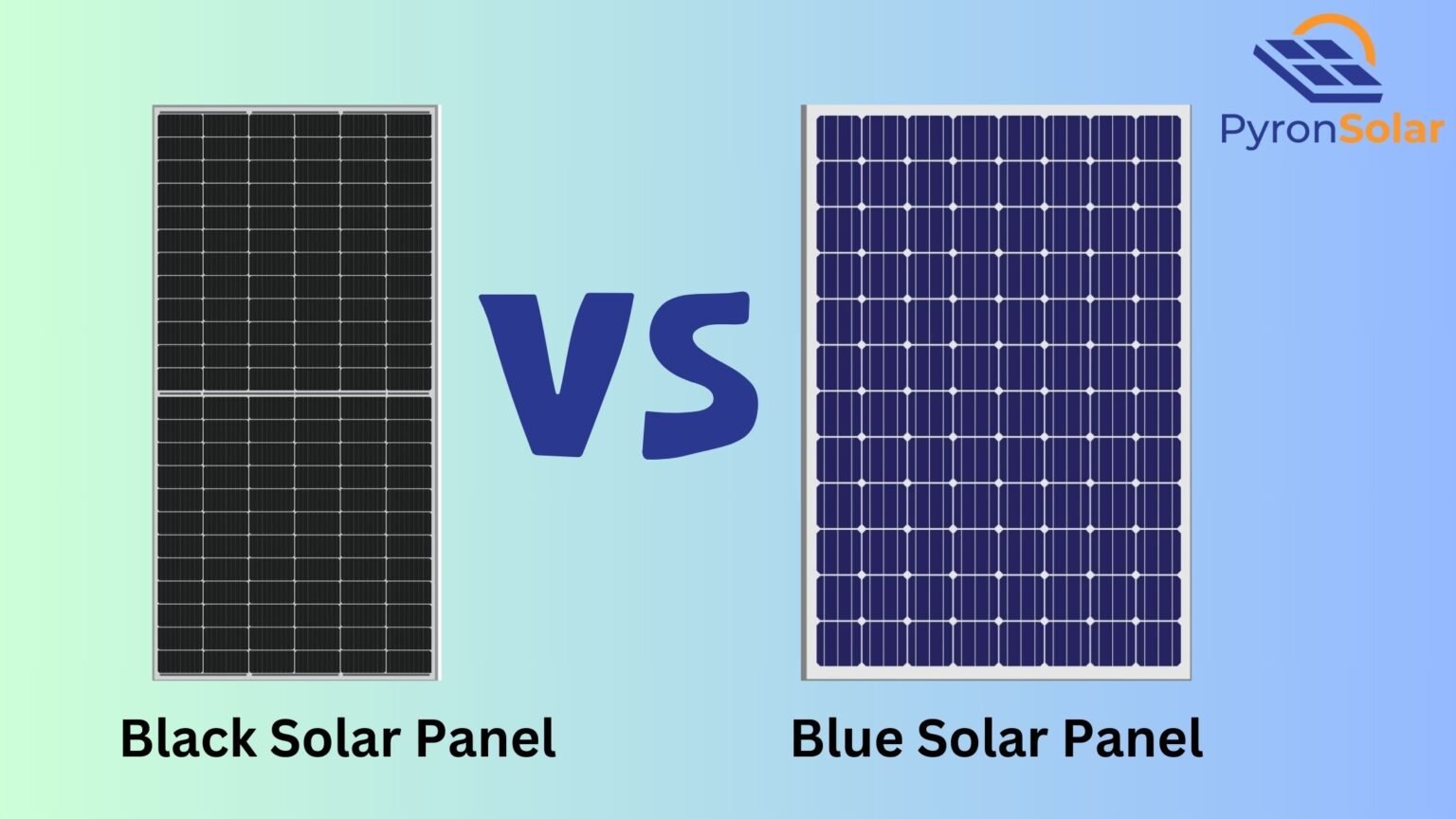 PyronSolar

VS

Black Solar Panel

Blue Solar Panel